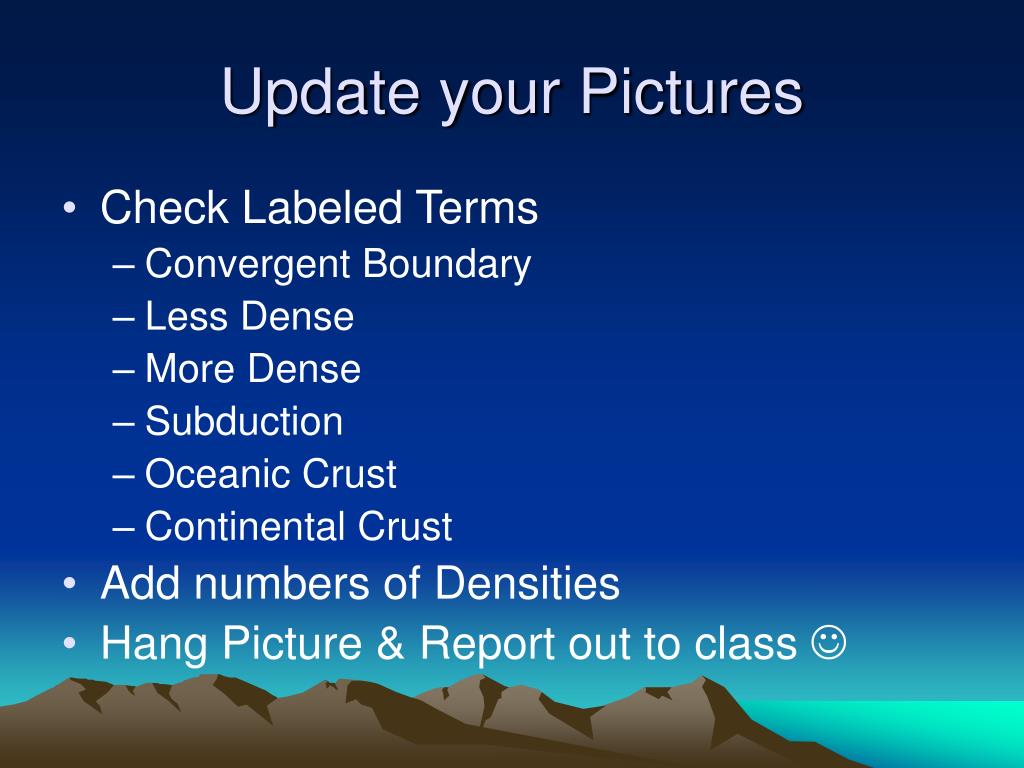 Update your Pictures

• Check Labeled Terms
– Convergent Boundary
– Less Dense
– More Dense
– Subduction
– Oceanic Crust
– Continental Crust
• Add numbers of Densities
• Hang Picture & Report out to class ☺